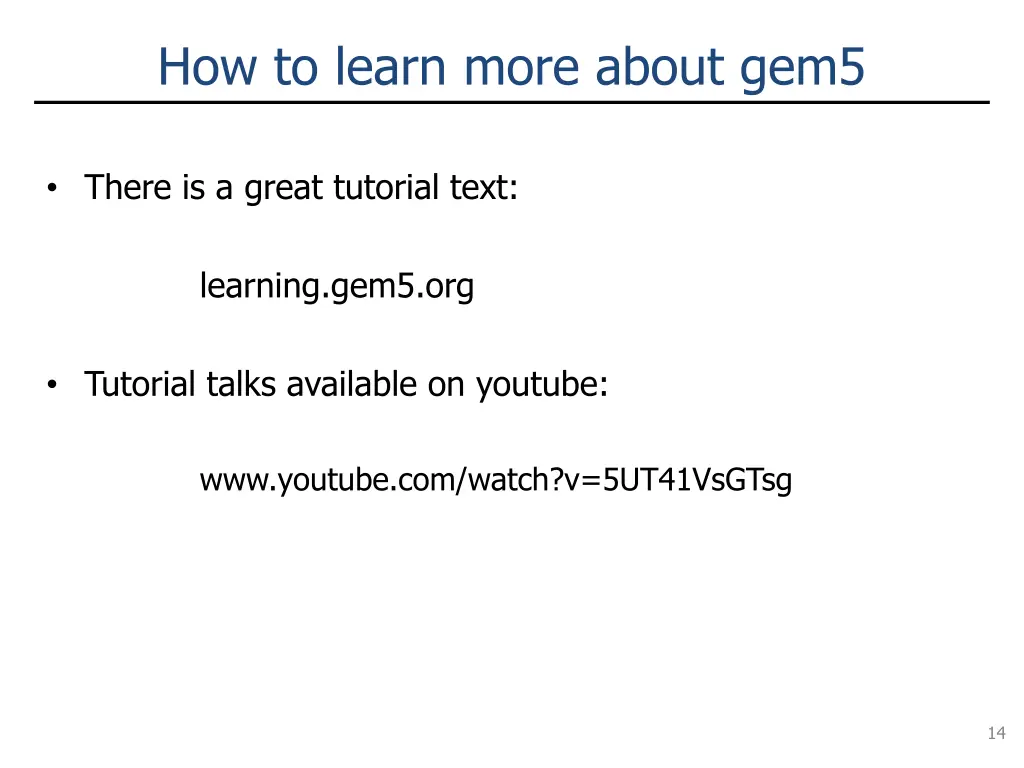 How to learn more about gem5

• There is a great tutorial text:

learning.gem5.org

• Tutorial talks available on youtube:

www.youtube.com/watch?v=5UT41VsGTsg

14